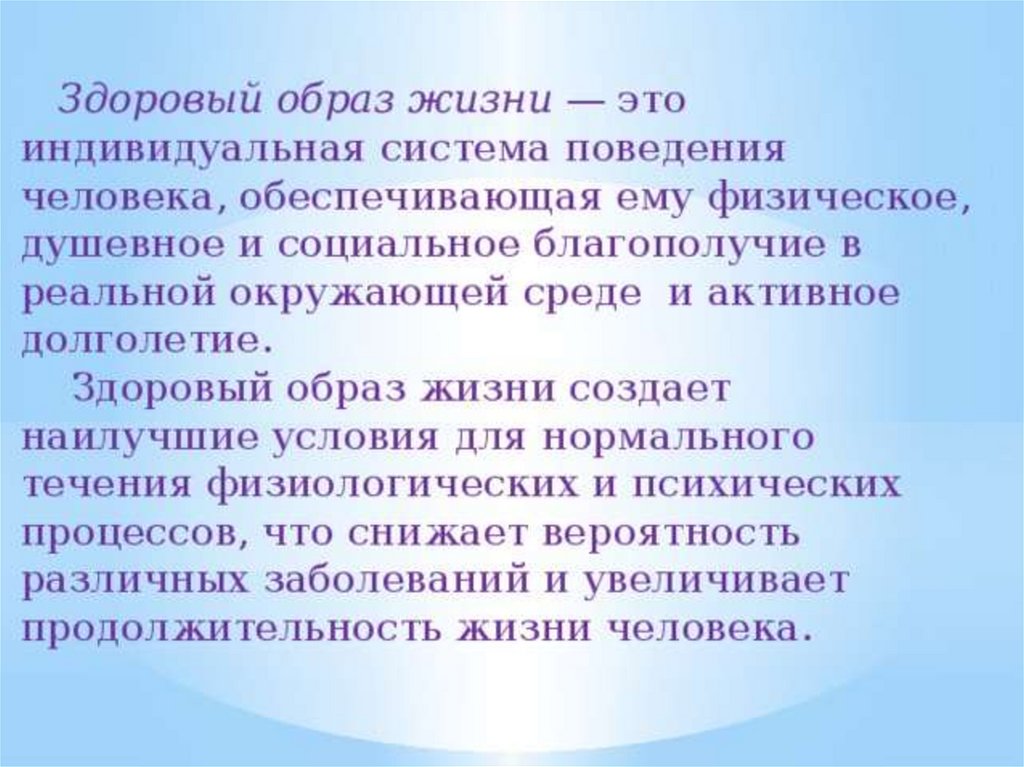 Здоровый образ жизни — это индивидуальная система поведения человека, обеспечивающая ему физическое, душевное и социальное благополучие в реальной окружающей среде  и активное долголетие.

Здоровый образ жизни создает наилучшие условия для нормального течения физиологических и психических процессов, что снижает вероятность различных заболеваний и увеличивает продолжительность жизни человека.